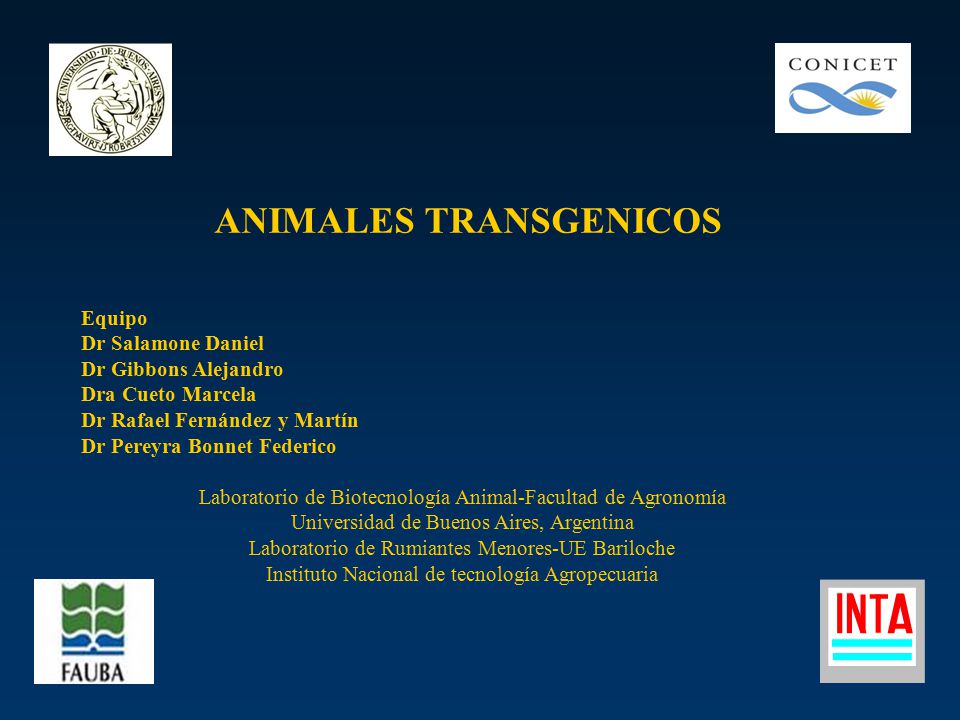 UNIVERSIDAD DE BUENOS AIRES

CONICET

ANIMALES TRANSGENICOS

Equipo
Dr Salamone Daniel
Dr Gibbons Alejandro
Dra Cueto Marcela
Dr Rafael Fernández y Martín
Dr Pereyra Bonnet Federico

Laboratorio de Biotecnología Animal-Facultad de Agronomía
Universidad de Buenos Aires, Argentina
Laboratorio de Rumiantes Menores-UE Bariloche
Instituto Nacional de tecnología Agropecuaria

FAUBA

INTA